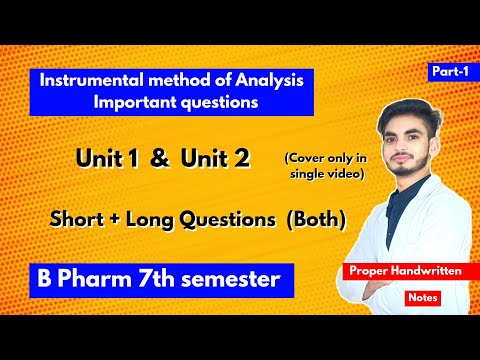 Instrumental method of Analysis
Important questions

Part-1

Unit 1 & Unit 2

(Cover only in single video)

Short + Long Questions (Both)

B Pharm 7th semester

Proper Handwritten

Notes